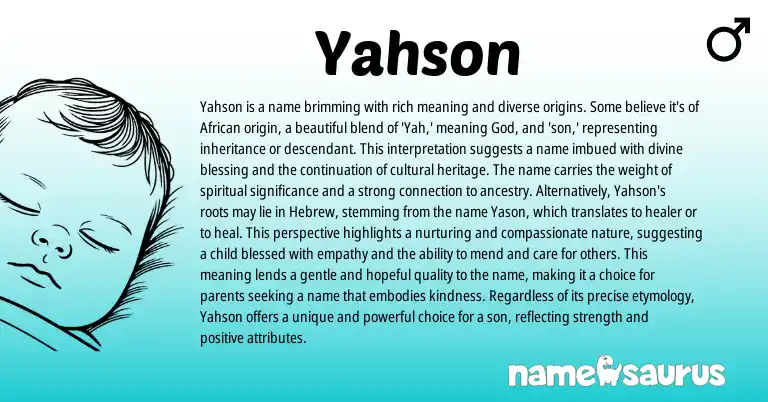 Yahson

♂

Yahson is a name brimming with rich meaning and diverse origins. Some believe it's of African origin, a beautiful blend of 'Yah,' meaning God, and 'son,' representing inheritance or descendant. This interpretation suggests a name imbued with divine blessing and the continuation of cultural heritage. The name carries the weight of spiritual significance and a strong connection to ancestry. Alternatively, Yahson's roots may lie in Hebrew, stemming from the name Yason, which translates to healer or to heal. This perspective highlights a nurturing and compassionate nature, suggesting a child blessed with empathy and the ability to mend and care for others. This meaning lends a gentle and hopeful quality to the name, making it a choice for parents seeking a name that embodies kindness. Regardless of its precise etymology, Yahson offers a unique and powerful choice for a son, reflecting strength and positive attributes.

namesaurus